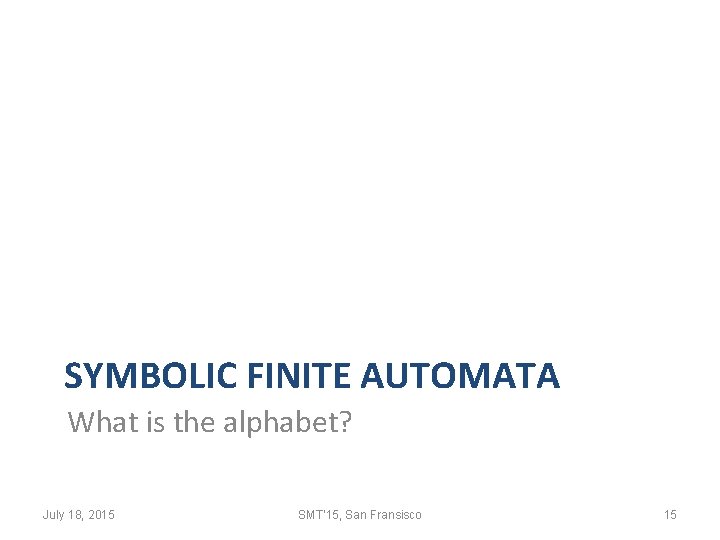 SYMBOLIC FINITE AUTOMATA

What is the alphabet?

July 18, 2015

SMT'15, San Fransisco

15